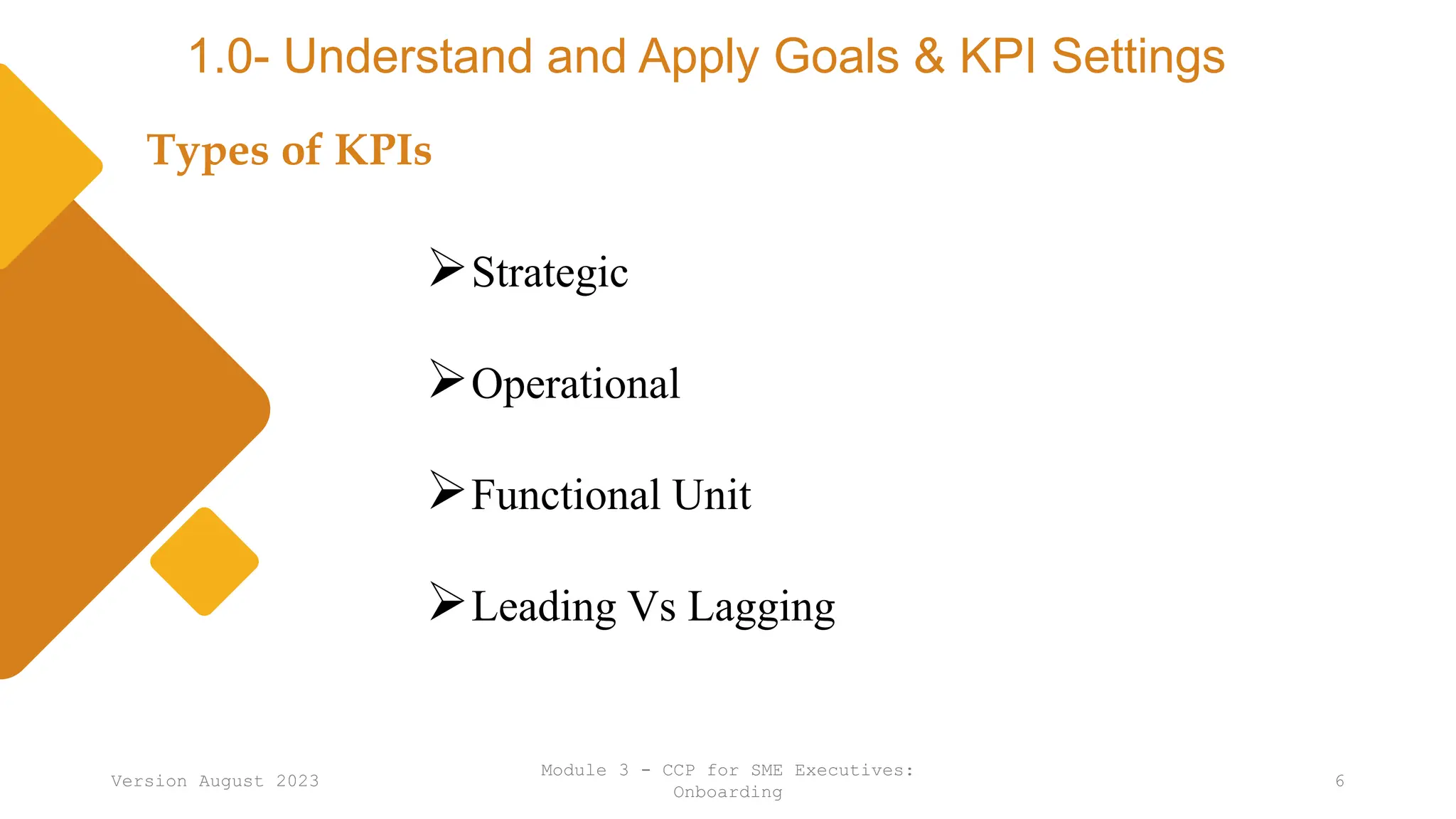 1.0- Understand and Apply Goals & KPI Settings

Types of KPIs

➢ Strategic

➢ Operational

➢ Functional Unit

➢ Leading Vs Lagging

Version August 2023

Module 3 - CCP for SME Executives: Onboarding

6